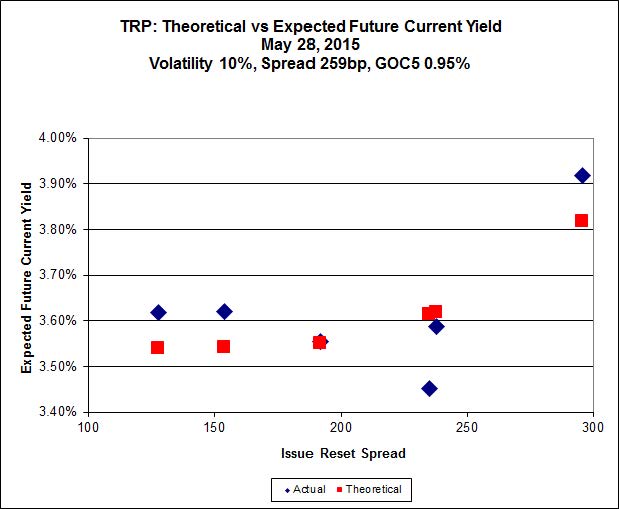 TRP: Theoretical vs Expected Future Current Yield
May 28, 2015
Volatility 10%, Spread 259bp, GOC5 0.95%

Expected Future Current Yield

4.00%
3.90%
3.80%
3.70%
3.60%
3.50%
3.40%

100
150
200
250
300

Issue Reset Spread

Actual
Theoretical